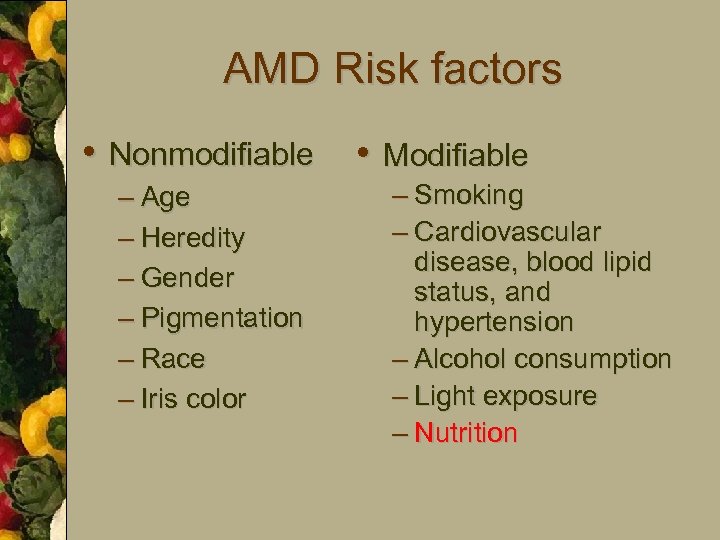 AMD Risk factors

• Nonmodifiable
– Age
– Heredity
– Gender
– Pigmentation
– Race
– Iris color

• Modifiable
– Smoking
– Cardiovascular disease, blood lipid status, and hypertension
– Alcohol consumption
– Light exposure
– Nutrition